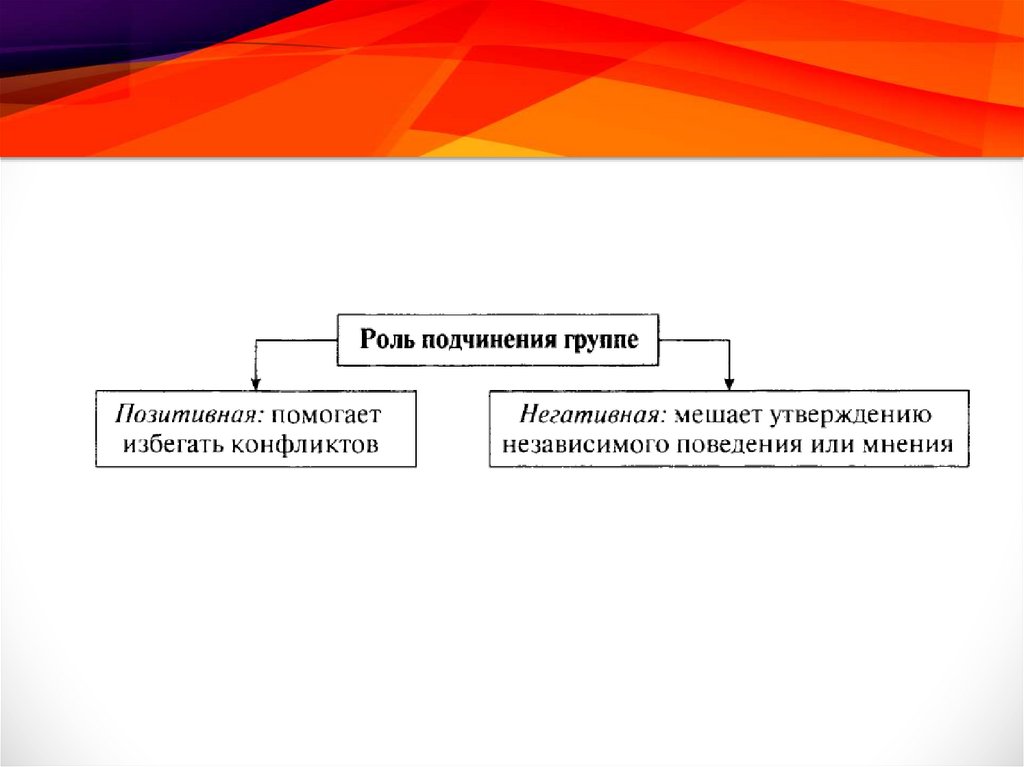 Роль подчинения группе

Позитивная: помогает избегать конфликтов

Негативная: мешает утверждению независимого поведения или мнения